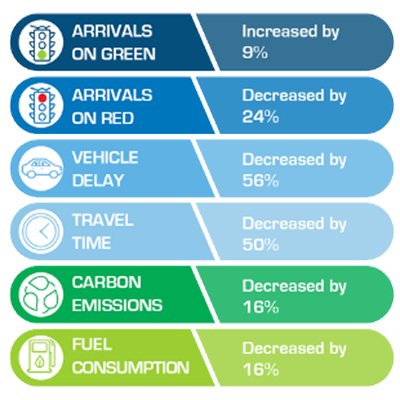 ARRIVALS ON GREEN

Increased by 9%

ARRIVALS ON RED

Decreased by 24%

VEHICLE DELAY

Decreased by 56%

TRAVEL TIME

Decreased by 50%

CARBON EMISSIONS

Decreased by 16%

FUEL CONSUMPTION

Decreased by 16%